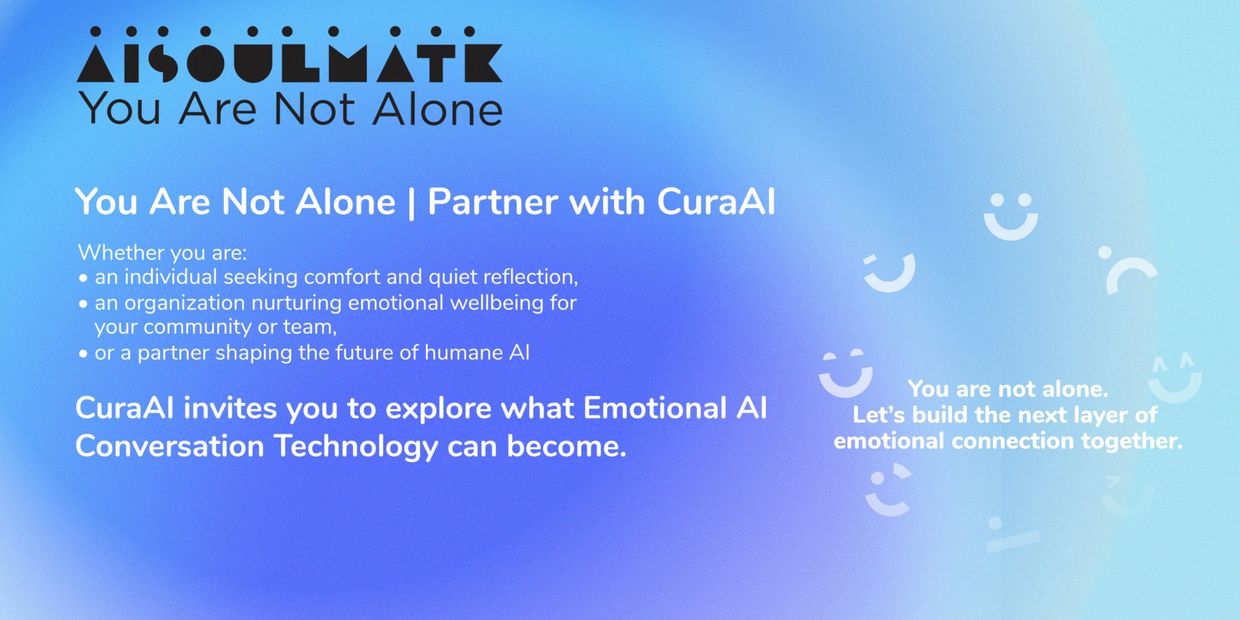 AISOULMATE
You Are Not Alone

You Are Not Alone | Partner with CuraAI

Whether you are:
• an individual seeking comfort and quiet reflection,
• an organization nurturing emotional wellbeing for your community or team,
• or a partner shaping the future of humane AI

CuraAI invites you to explore what Emotional AI Conversation Technology can become.

You are not alone.
Let's build the next layer of emotional connection together.